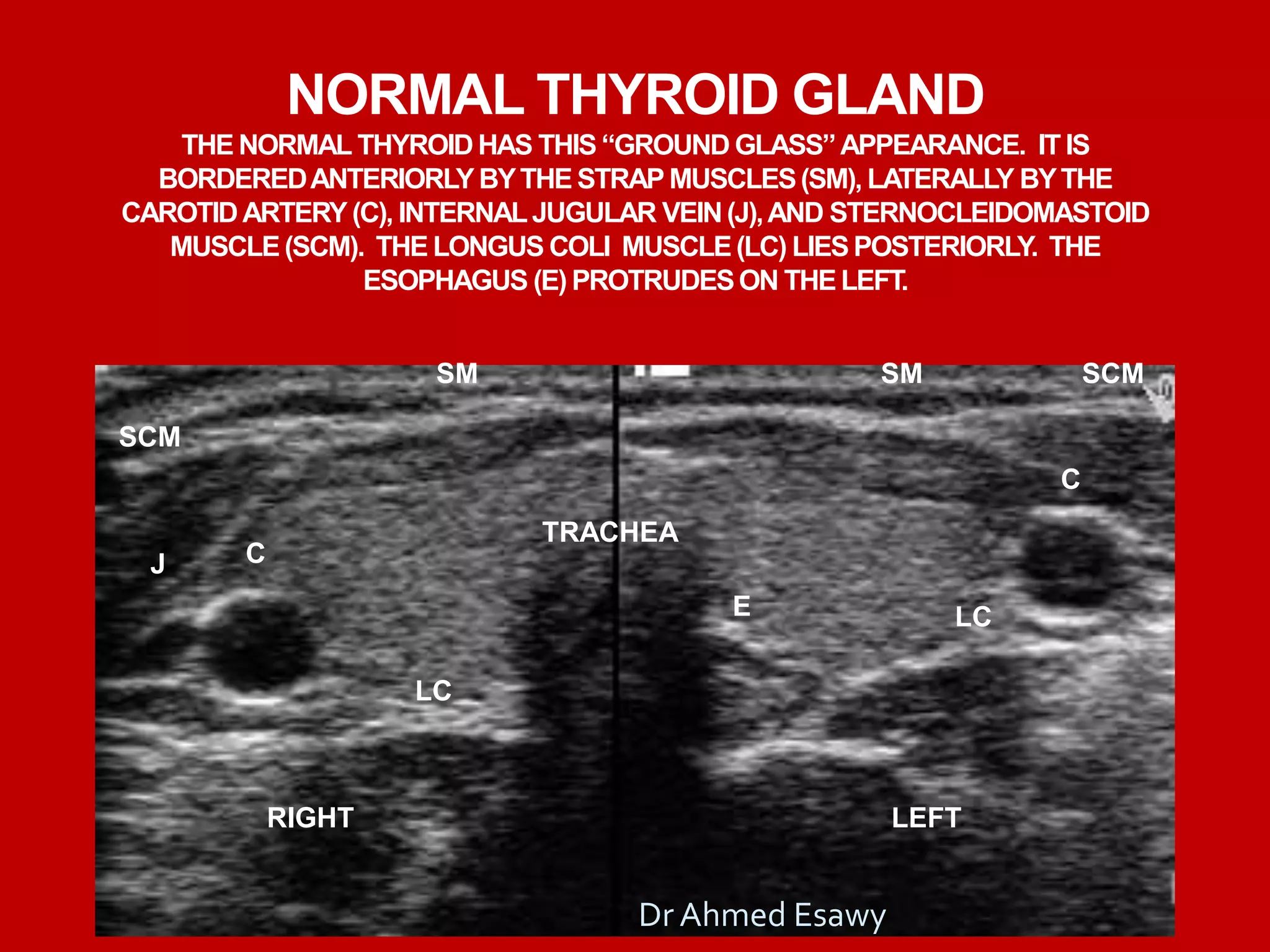 NORMAL THYROID GLAND

THE NORMAL THYROID HAS THIS “GROUND GLASS” APPEARANCE. IT IS BORDERED ANTERIORLY BY THE STRAP MUSCLES (SM), LATERALLY BY THE CAROTID ARTERY (C), INTERNAL JUGULAR VEIN (J), AND STERNOCLEIDOMASTOID MUSCLE (SCM). THE LONGUS COLI MUSCLE (LC) LIES POSTERIORLY. THE ESOPHAGUS (E) PROTRUDES ON THE LEFT.

SM
SM
SCM
SCM
C
TRACHEA
J
C
E
LC
LC
RIGHT
LEFT
Dr Ahmed Esawy